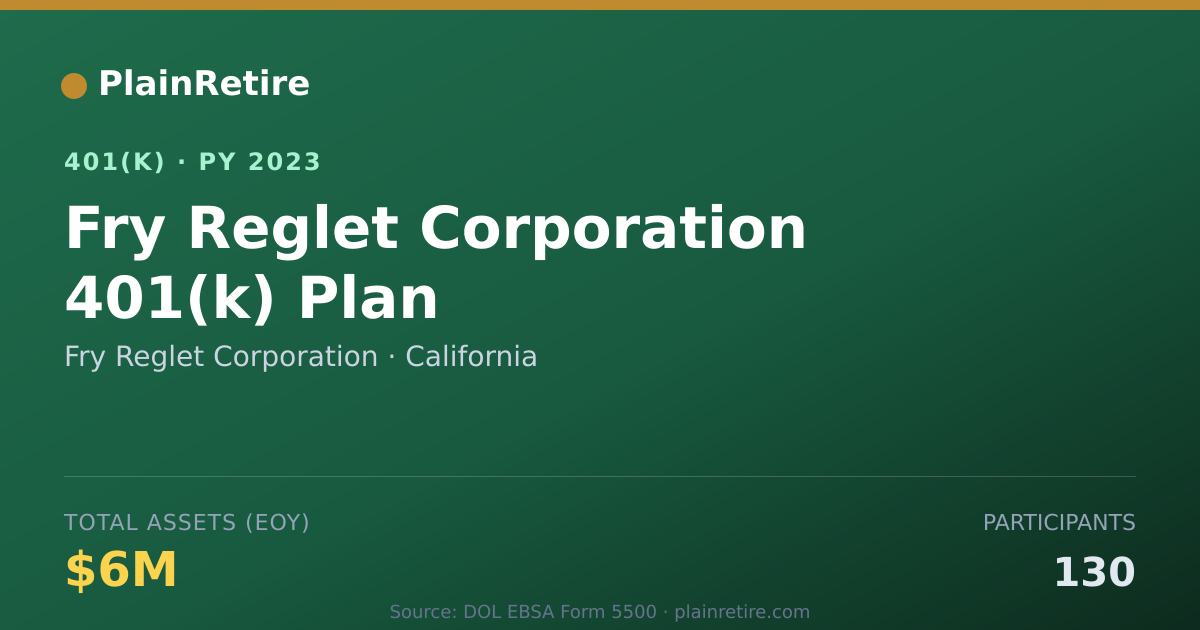 PlainRetire

401(K) · PY 2023

Fry Reglet Corporation 401(k) Plan

Fry Reglet Corporation · California

TOTAL ASSETS (EOY)

$6M

PARTICIPANTS

130

Source: DOL EBSA Form 5500 · plainretire.com